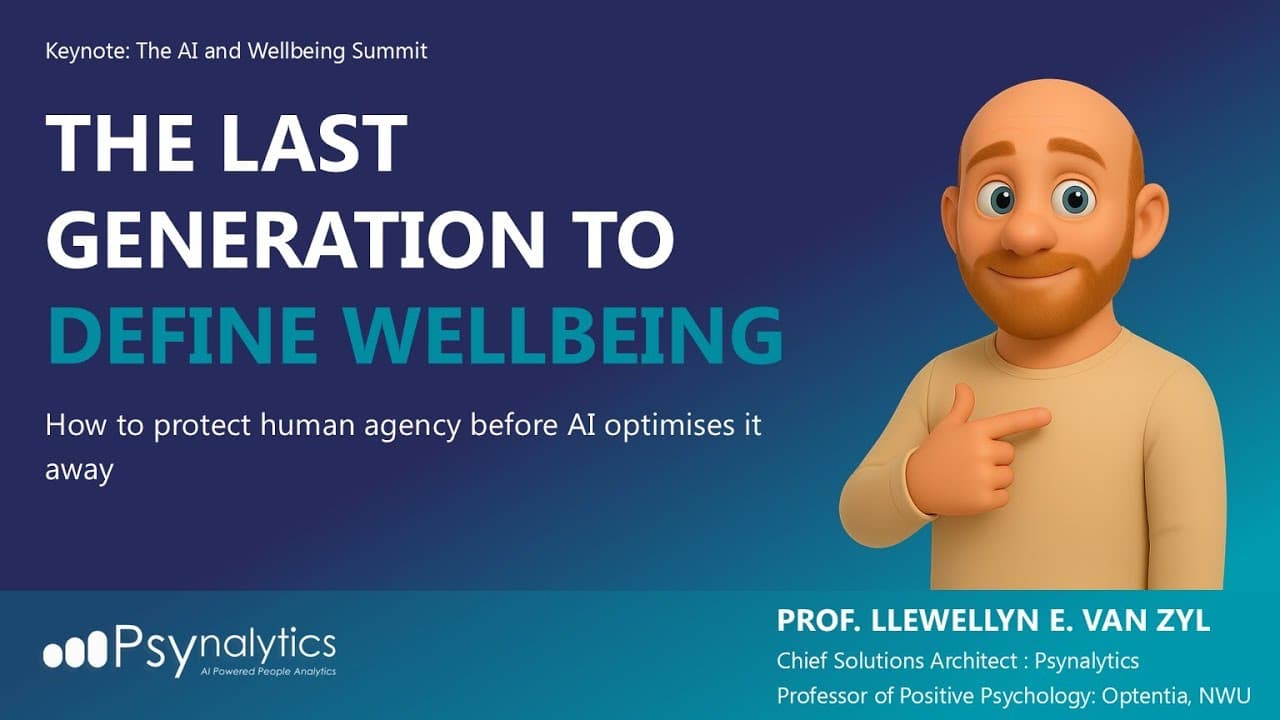 Keynote: The AI and Wellbeing Summit

THE LAST GENERATION TO DEFINE WELLBEING

How to protect human agency before AI optimises it away

Psynalytics
AI Powered People Analytics

PROF. LLEWELLYN E. VAN ZYL
Chief Solutions Architect : Psynalytics
Professor of Positive Psychology: Optentia, NWU